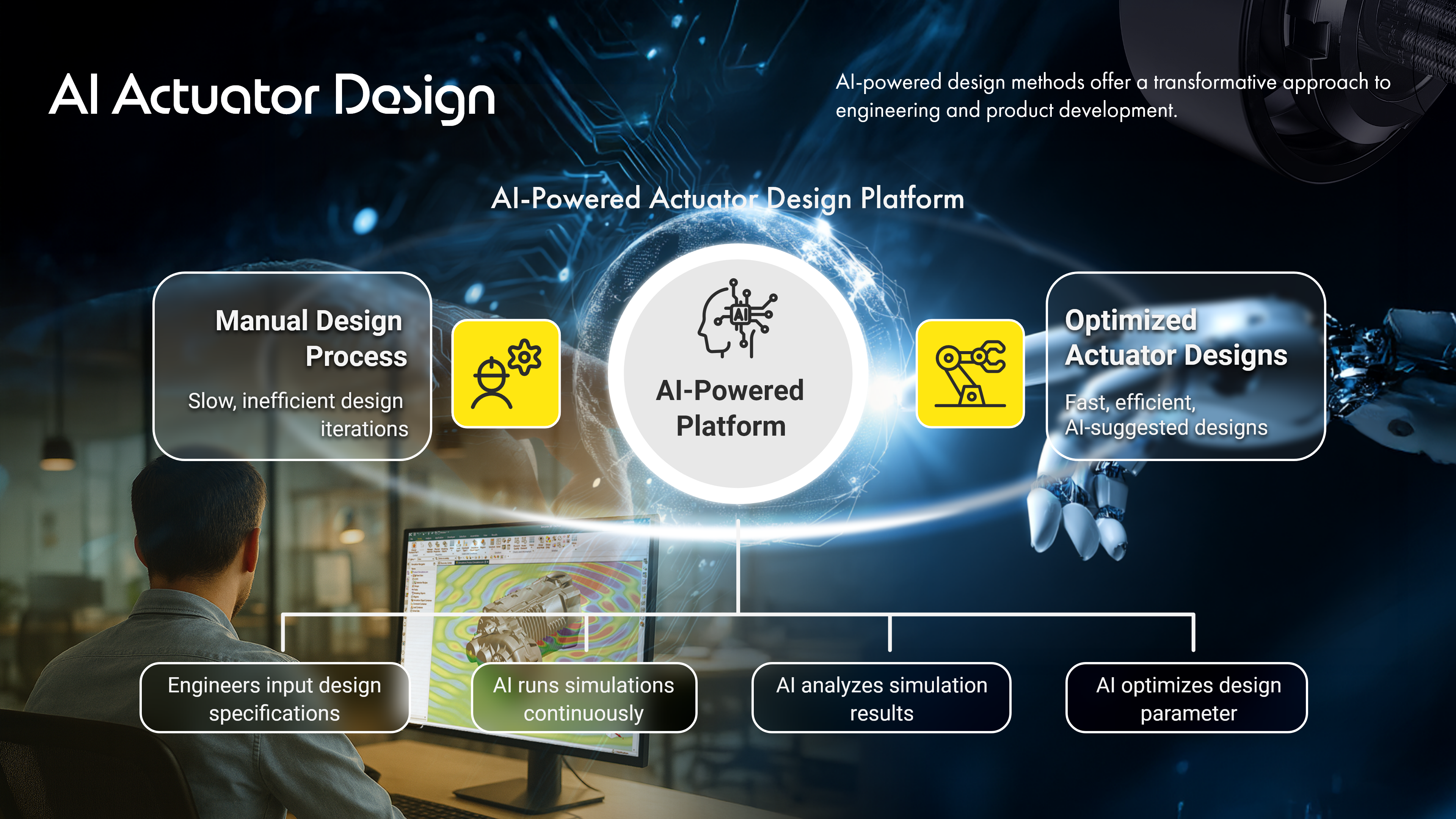 AI Actuator Design

AI-powered design methods offer a transformative approach to engineering and product development.

AI-Powered Actuator Design Platform

Manual Design Process

Slow, inefficient design iterations

AI

AI-Powered Platform

Optimized Actuator Designs

Fast, efficient, AI-suggested designs

Engineers input design specifications

AI runs simulations continuously

AI analyzes simulation results

AI optimizes design parameter